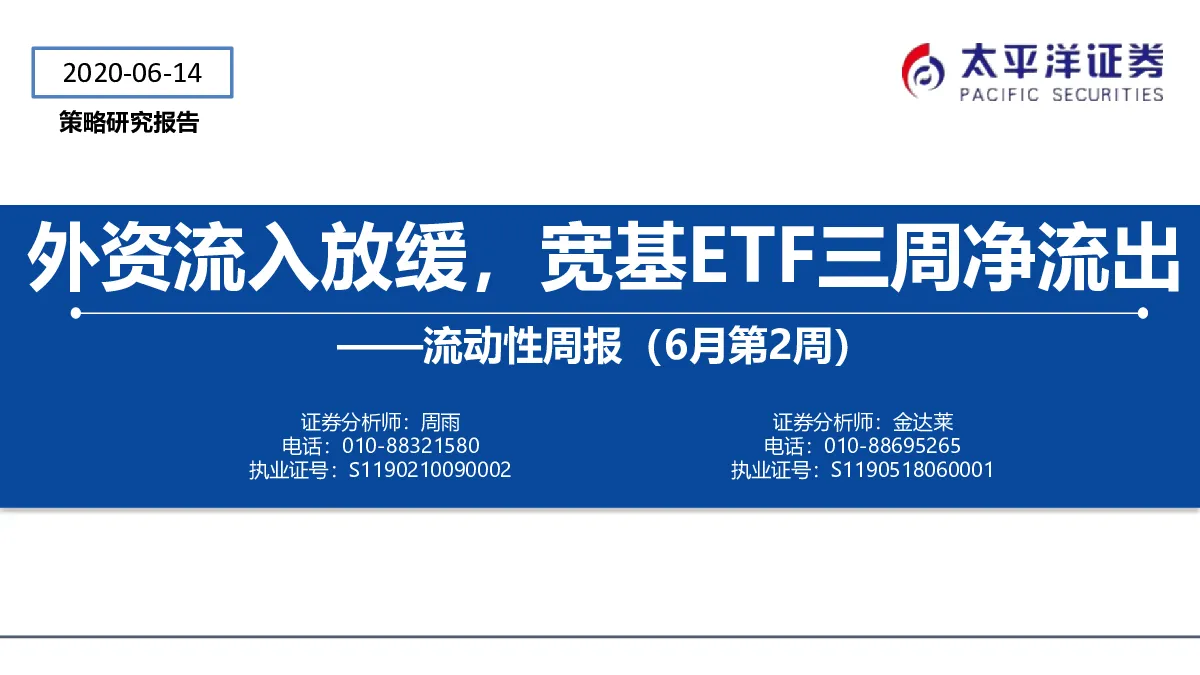 2020-06-14

策略研究报告

太平洋证券
PACIFIC SECURITIES

外资流入放缓，宽基ETF三周净流出

——流动性周报（6月第2周）

证券分析师：周雨
电话：010-88321580
执业证号：S1190210090002

证券分析师：金达莱
电话：010-88695265
执业证号：S1190518060001